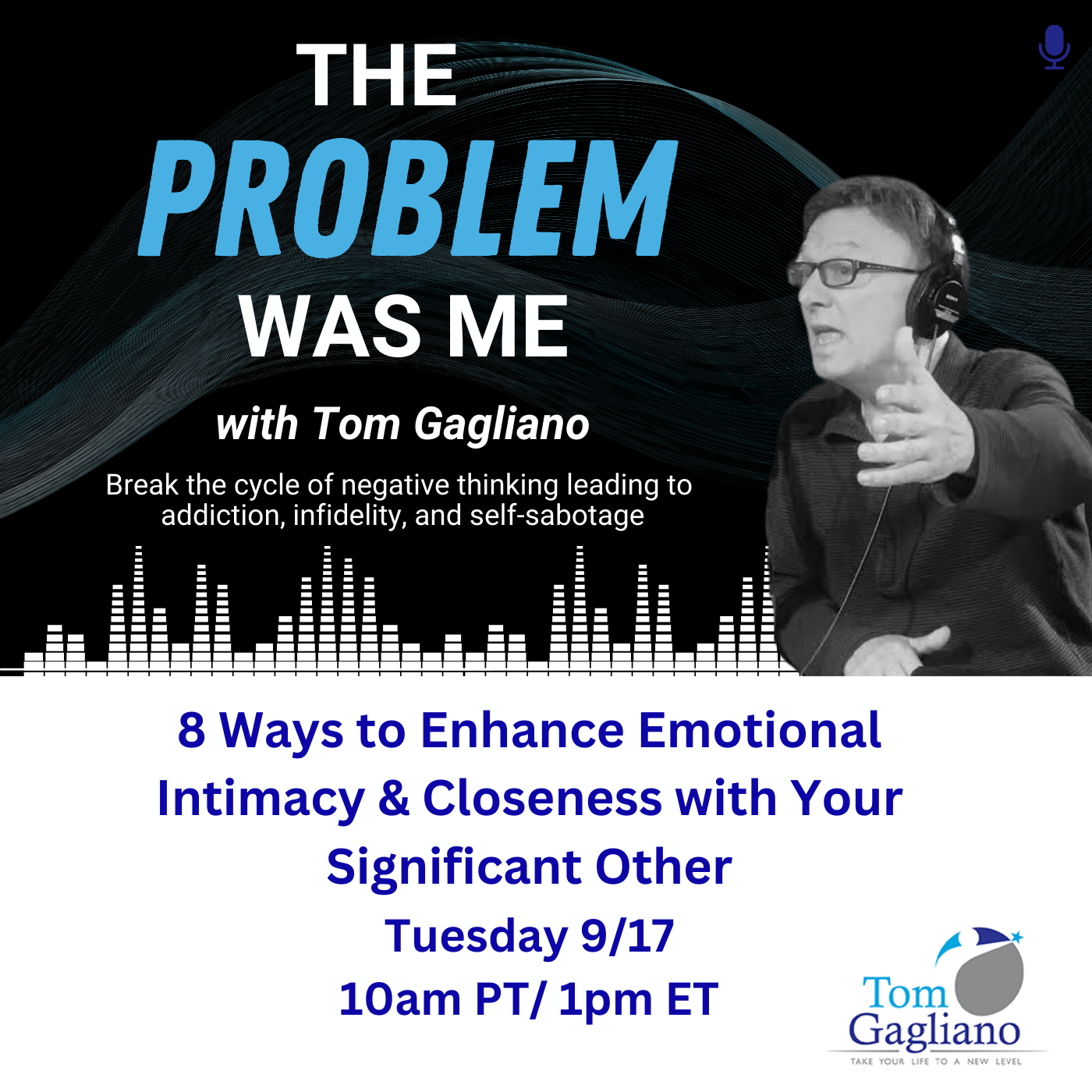 THE
PROBLEM
WAS ME

with Tom Gagliano

Break the cycle of negative thinking leading to addiction, infidelity, and self-sabotage

8 Ways to Enhance Emotional Intimacy & Closeness with Your Significant Other
Tuesday 9/17
10am PT/ 1pm ET

Tom Gagliano
TAKE YOUR LIFE TO A NEW LEVEL